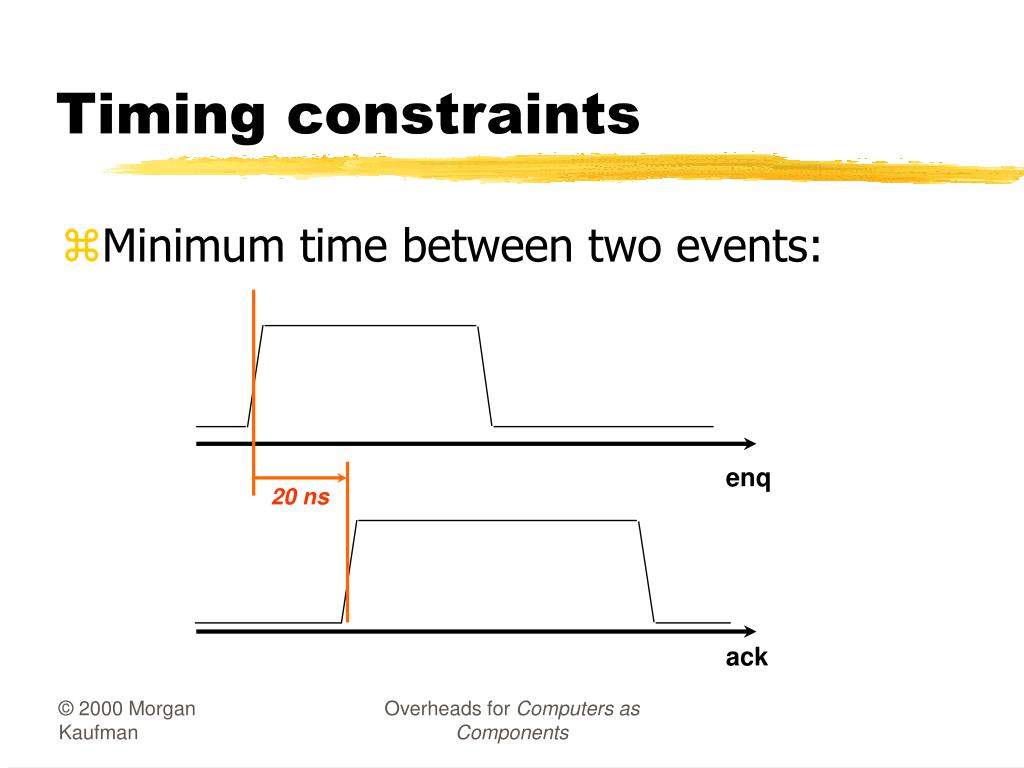 Timing constraints

⌘Minimum time between two events:

enq

20 ns

ack

© 2000 Morgan Kaufman

Overheads for Computers as Components